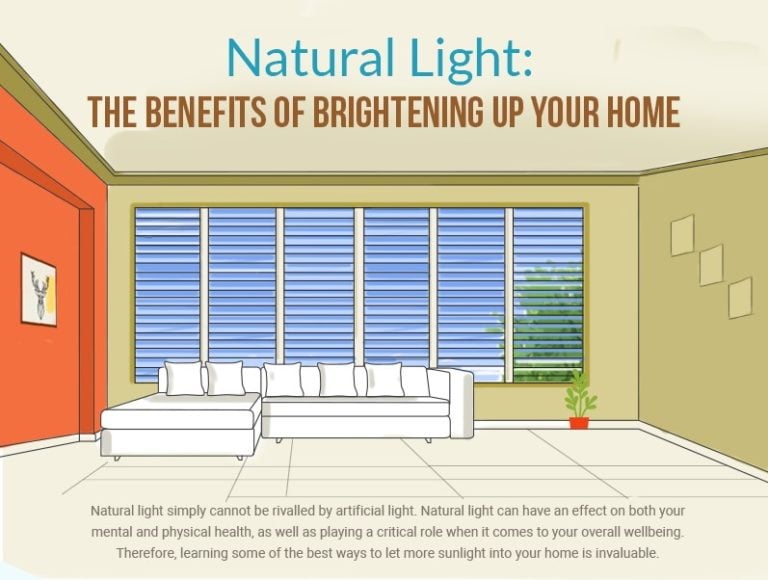 Natural Light:
THE BENEFITS OF BRIGHTENING UP YOUR HOME

Natural light simply cannot be rivalled by artificial light. Natural light can have an effect on both your mental and physical health, as well as playing a critical role when it comes to your overall wellbeing. Therefore, learning some of the best ways to let more sunlight into your home is invaluable.